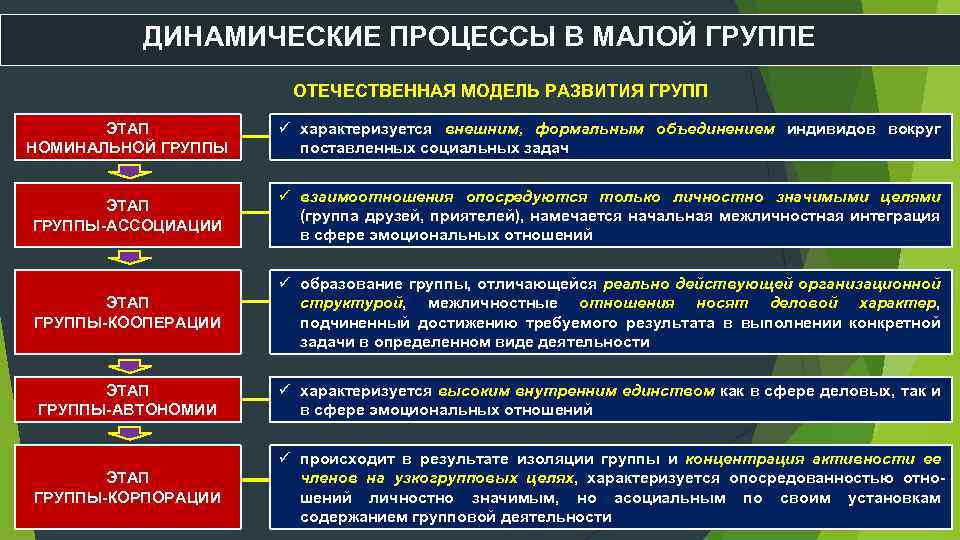 ДИНАМИЧЕСКИЕ ПРОЦЕССЫ В МАЛОЙ ГРУППЕ

ОТЕЧЕСТВЕННАЯ МОДЕЛЬ РАЗВИТИЯ ГРУПП

ЭТАП НОМИНАЛЬНОЙ ГРУППЫ

✓ характеризуется внешним, формальным объединением индивидов вокруг поставленных социальных задач

ЭТАП ГРУППЫ-АССОЦИАЦИИ

✓ взаимоотношения опосредуются только личностно значимыми целями (группа друзей, приятелей), намечается начальная межличностная интеграция в сфере эмоциональных отношений

ЭТАП ГРУППЫ-КООПЕРАЦИИ

✓ образование группы, отличающейся реально действующей организационной структурой, межличностные отношения носят деловой характер, подчиненный достижению требуемого результата в выполнении конкретной задачи в определенном виде деятельности

ЭТАП ГРУППЫ-АВТОНОМИИ

✓ характеризуется высоким внутренним единством как в сфере деловых, так и в сфере эмоциональных отношений

ЭТАП ГРУППЫ-КОРПОРАЦИИ

✓ происходит в результате изоляции группы и концентрация активности ее членов на узкогрупповых целях, характеризуется опосредованностью отношений личностно значимым, но асоциальным по своим установкам содержанием групповой деятельности